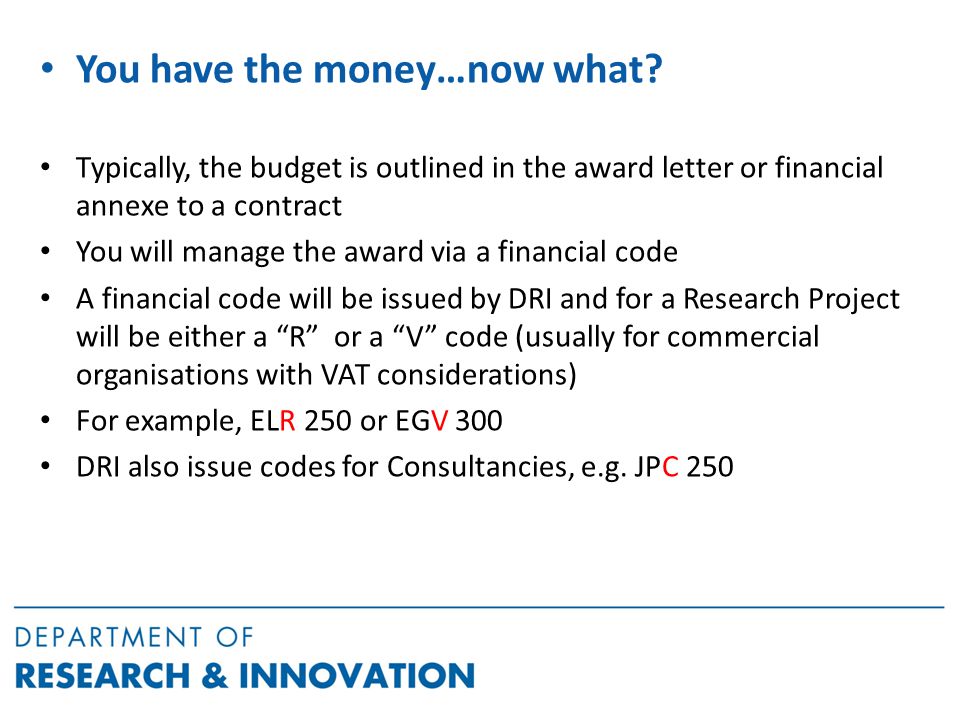 • You have the money…now what?

• Typically, the budget is outlined in the award letter or financial annexe to a contract
• You will manage the award via a financial code
• A financial code will be issued by DRI and for a Research Project will be either a “R” or a “V” code (usually for commercial organisations with VAT considerations)
• For example, ELR 250 or EGV 300
• DRI also issue codes for Consultancies, e.g. JPC 250

DEPARTMENT OF
RESEARCH & INNOVATION